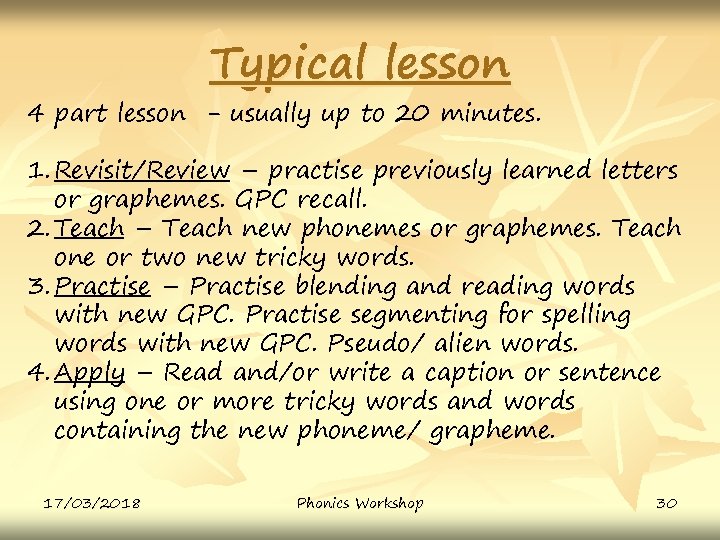 Typical lesson

4 part lesson – usually up to 20 minutes.

1. Revisit/Review – practise previously learned letters or graphemes. GPC recall.
2. Teach – Teach new phonemes or graphemes. Teach one or two new tricky words.
3. Practise – Practise blending and reading words with new GPC. Practise segmenting for spelling words with new GPC. Pseudo/ alien words.
4. Apply – Read and/or write a caption or sentence using one or more tricky words and words containing the new phoneme/ grapheme.

17/03/2018 Phonics Workshop 30